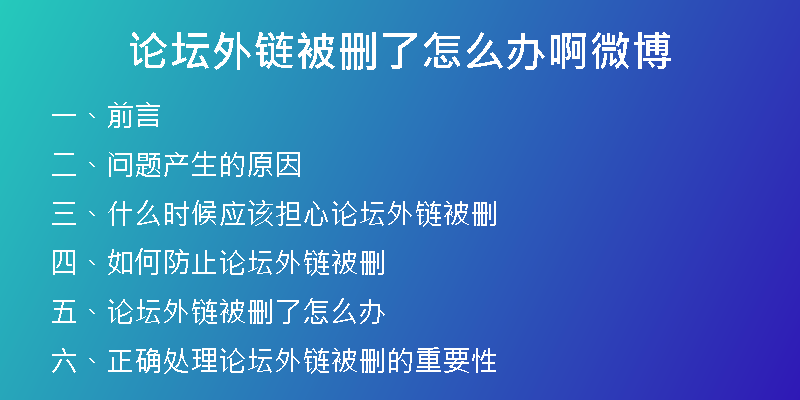 论坛外链被删了怎么办啊微博

一、前言

二、问题产生的原因

三、什么时候应该担心论坛外链被删

四、如何防止论坛外链被删

五、论坛外链被删了怎么办

六、正确处理论坛外链被删的重要性